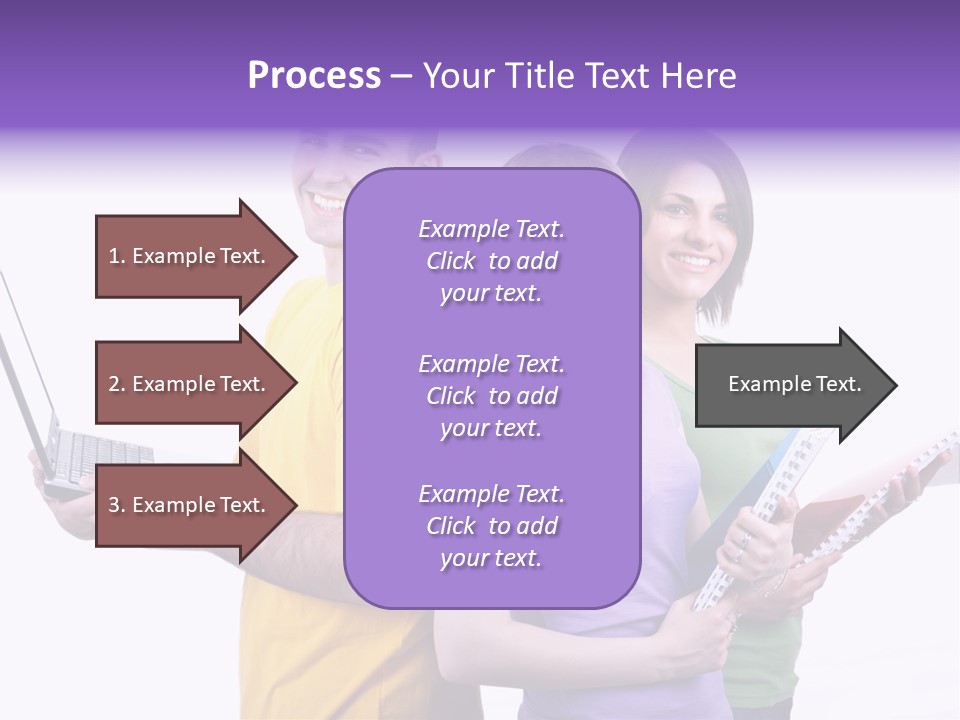 Process – Your Title Text Here

1. Example Text.

2. Example Text.

3. Example Text.

Example Text. Click to add your text.

Example Text. Click to add your text.

Example Text. Click to add your text.

Example Text.